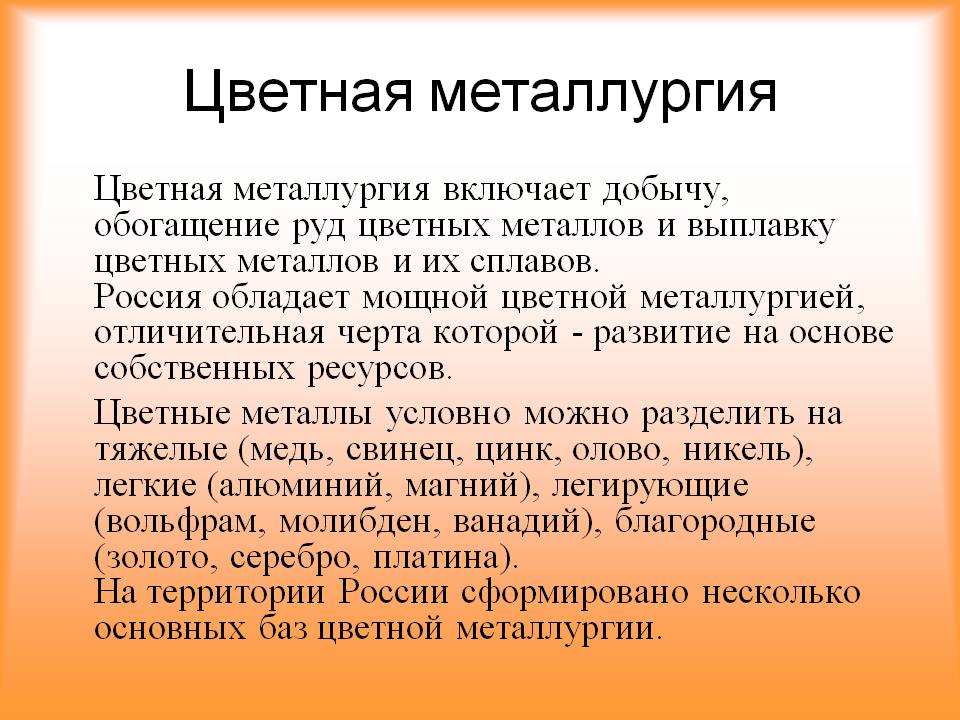 Цветная металлургия

Цветная металлургия включает добычу, обогащение руд цветных металлов и выплавку цветных металлов и их сплавов.
Россия обладает мощной цветной металлургией, отличительная черта которой - развитие на основе собственных ресурсов.

Цветные металлы условно можно разделить на тяжелые (медь, свинец, цинк, олово, никель), легкие (алюминий, магний), легирующие (вольфрам, молибден, ванадий), благородные (золото, серебро, платина).
На территории России сформировано несколько основных баз цветной металлургии.